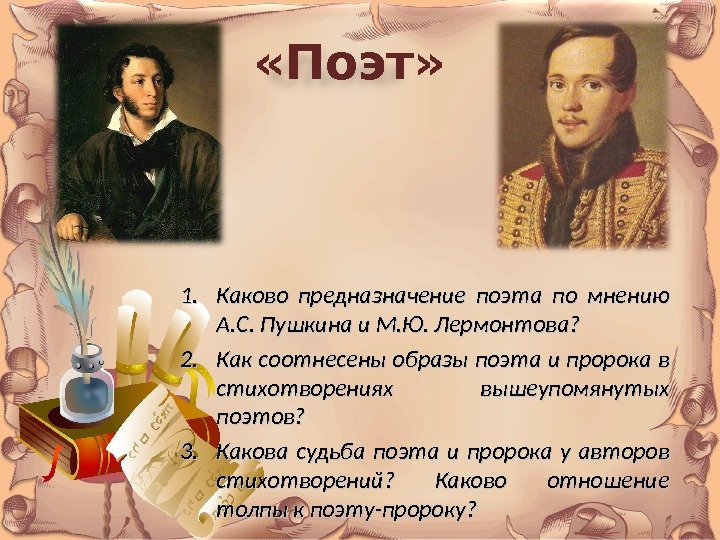 «Поэт»

1. Каково предназначение поэта по мнению А.С. Пушкина и М.Ю. Лермонтова?

2. Как соотнесены образы поэта и пророка в стихотворениях вышеупомянутых поэтов?

3. Какова судьба поэта и пророка у авторов стихотворений? Каково отношение толпы к поэту-пророку?